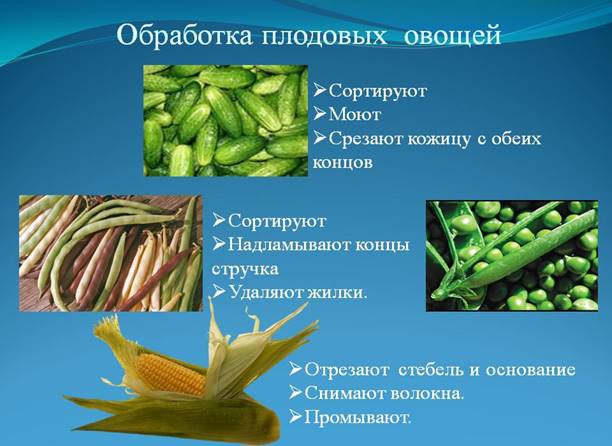 Обработка плодовых овощей

➢Сортируют
➢Моют
➢Срезают кожицу с обеих концов

➢Сортируют
➢Надламывают концы стручка
➢Удаляют жилки.

➢Отрезают стебель и основание
➢Снимают волокна.
➢Промывают.